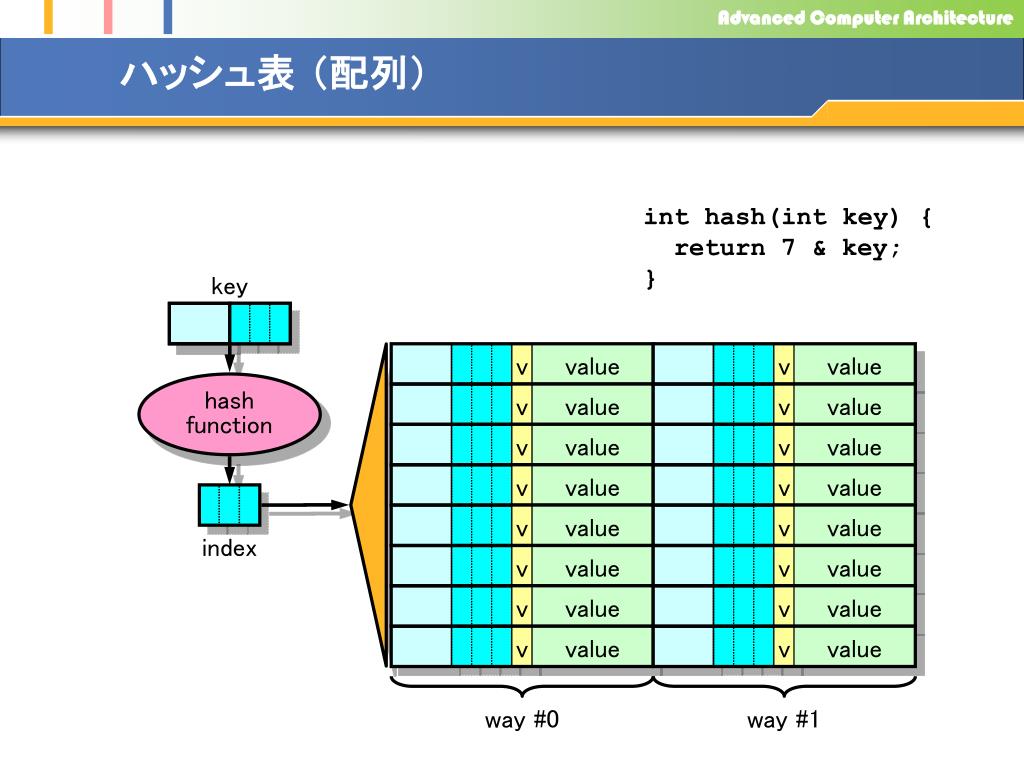 Advanced Computer Architecture

ハッシュ表（配列）

int hash(int key) {
  return 7 & key;
}

key

hash function

index

| | | v | value | | | v | value |
|---|---|---|---|---|---|---|---|
| | | v | value | | | v | value |
| | | v | value | | | v | value |
| | | v | value | | | v | value |
| | | v | value | | | v | value |
| | | v | value | | | v | value |
| | | v | value | | | v | value |
| | | v | value | | | v | value |

way #0

way #1